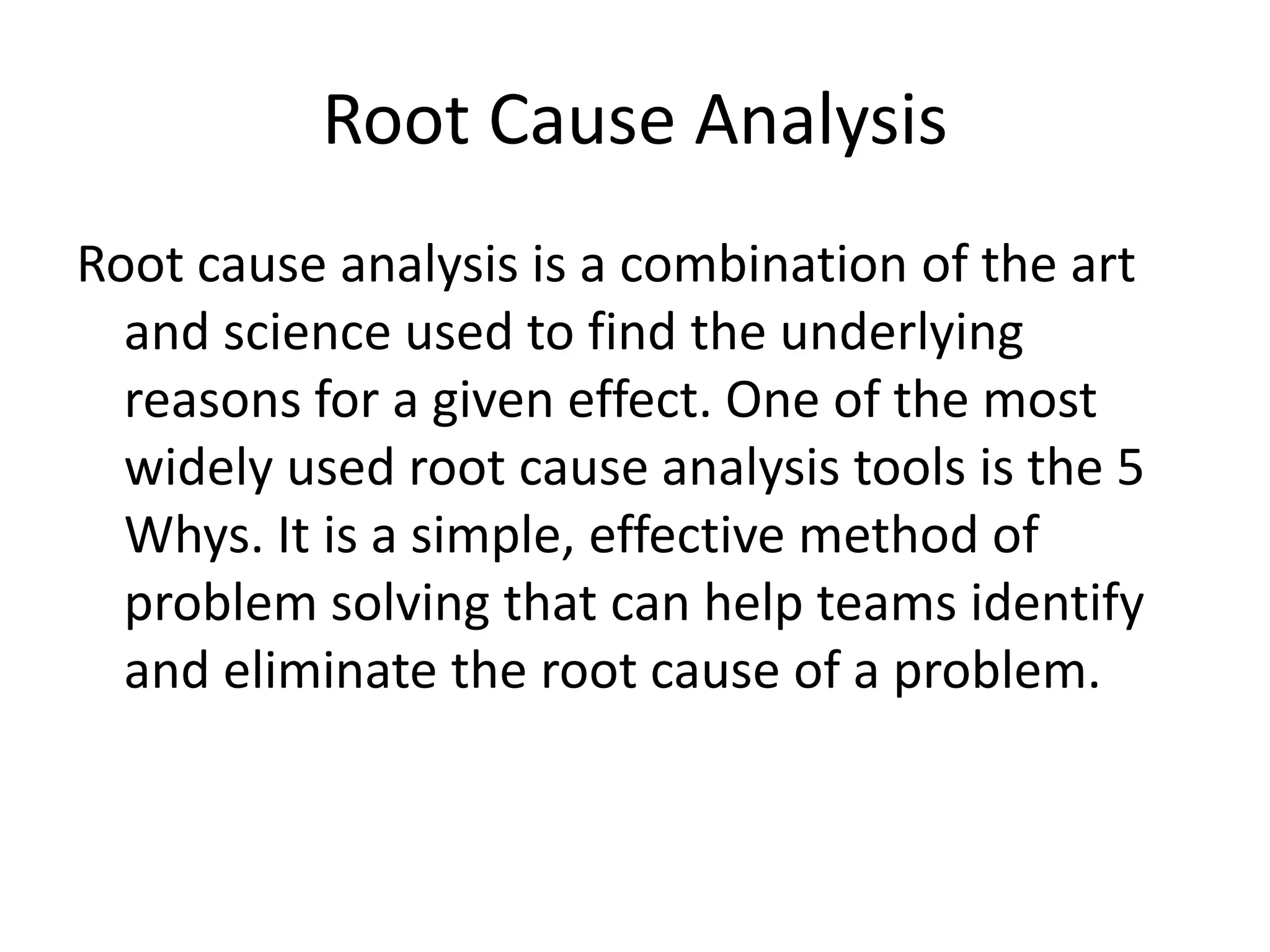 Root Cause Analysis

Root cause analysis is a combination of the art and science used to find the underlying reasons for a given effect. One of the most widely used root cause analysis tools is the 5 Whys. It is a simple, effective method of problem solving that can help teams identify and eliminate the root cause of a problem.